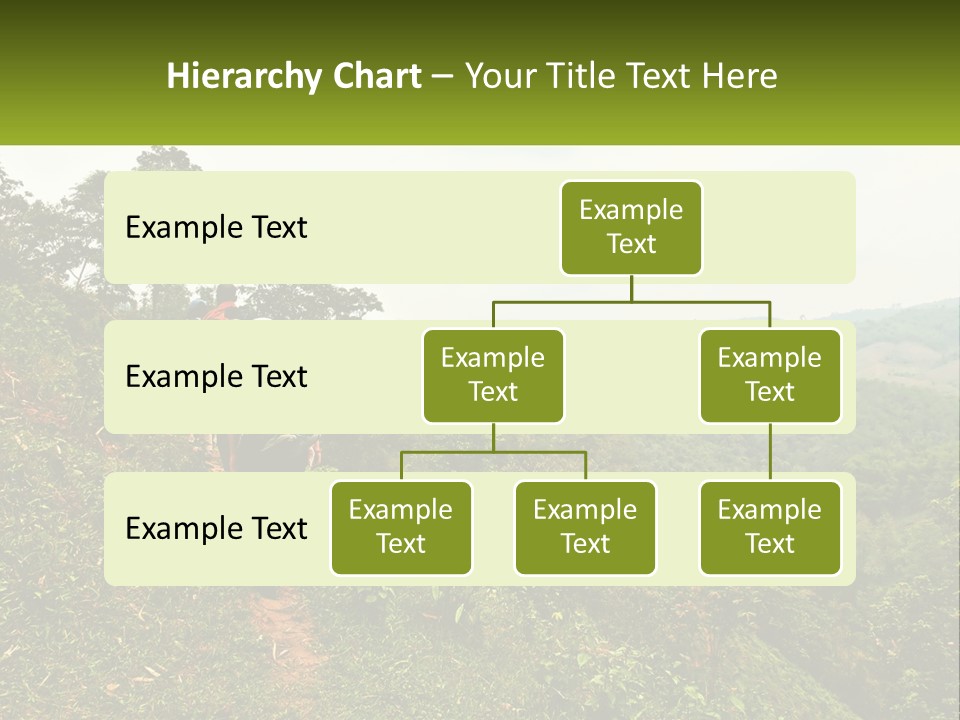 Hierarchy Chart – Your Title Text Here

Example Text

Example Text

Example Text

Example Text

Example Text

Example Text

Example Text

Example Text

Example Text